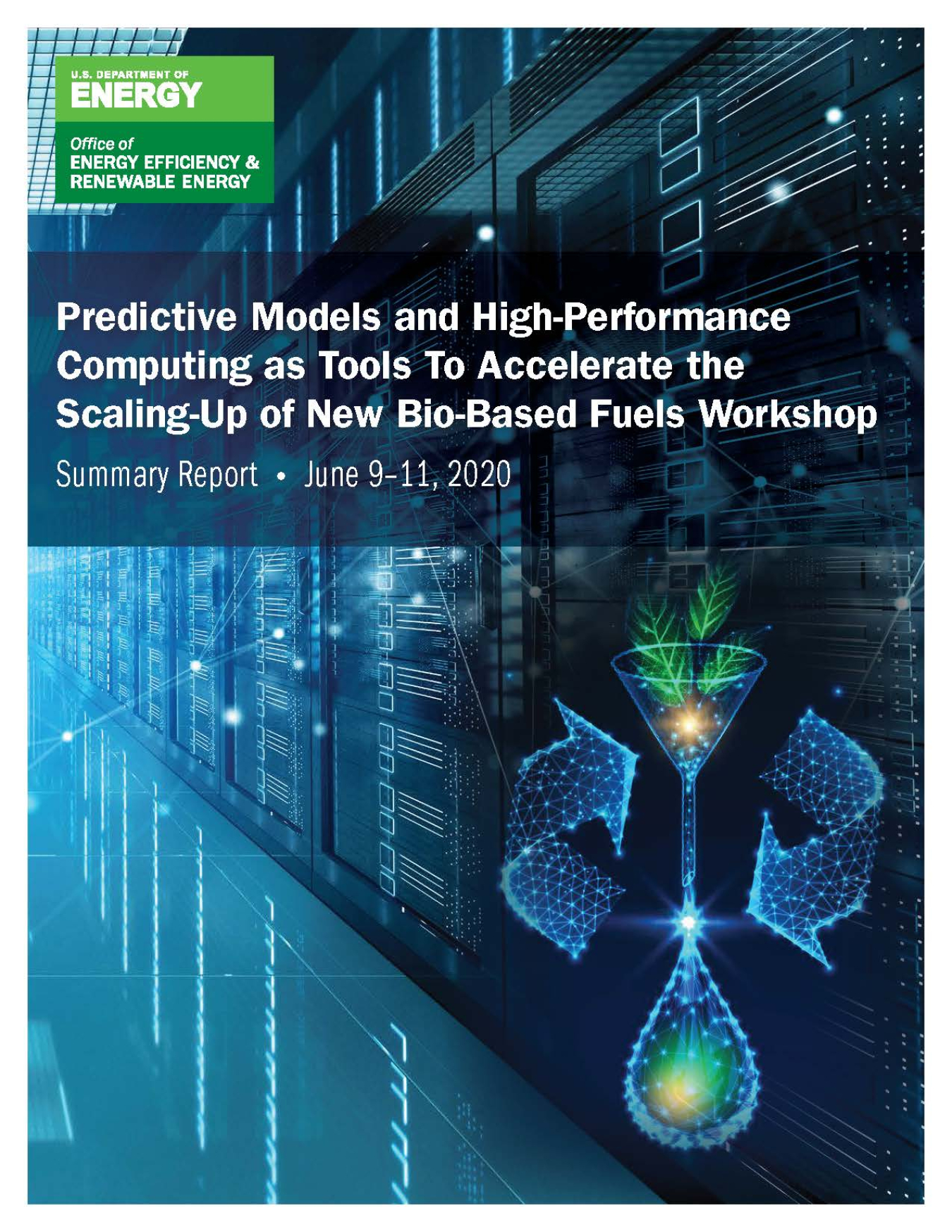 U.S. DEPARTMENT OF
ENERGY

Office of
ENERGY EFFICIENCY &
RENEWABLE ENERGY

Predictive Models and High-Performance Computing as Tools To Accelerate the Scaling-Up of New Bio-Based Fuels Workshop

Summary Report • June 9–11, 2020